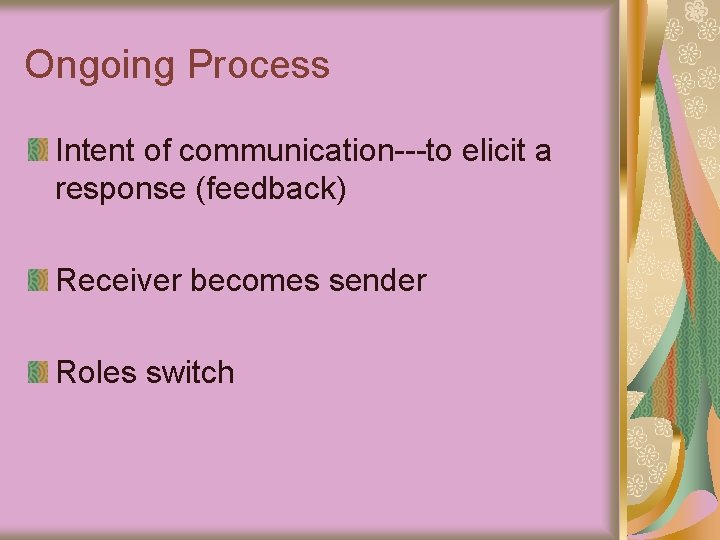 Ongoing Process

Intent of communication---to elicit a response (feedback)

Receiver becomes sender

Roles switch